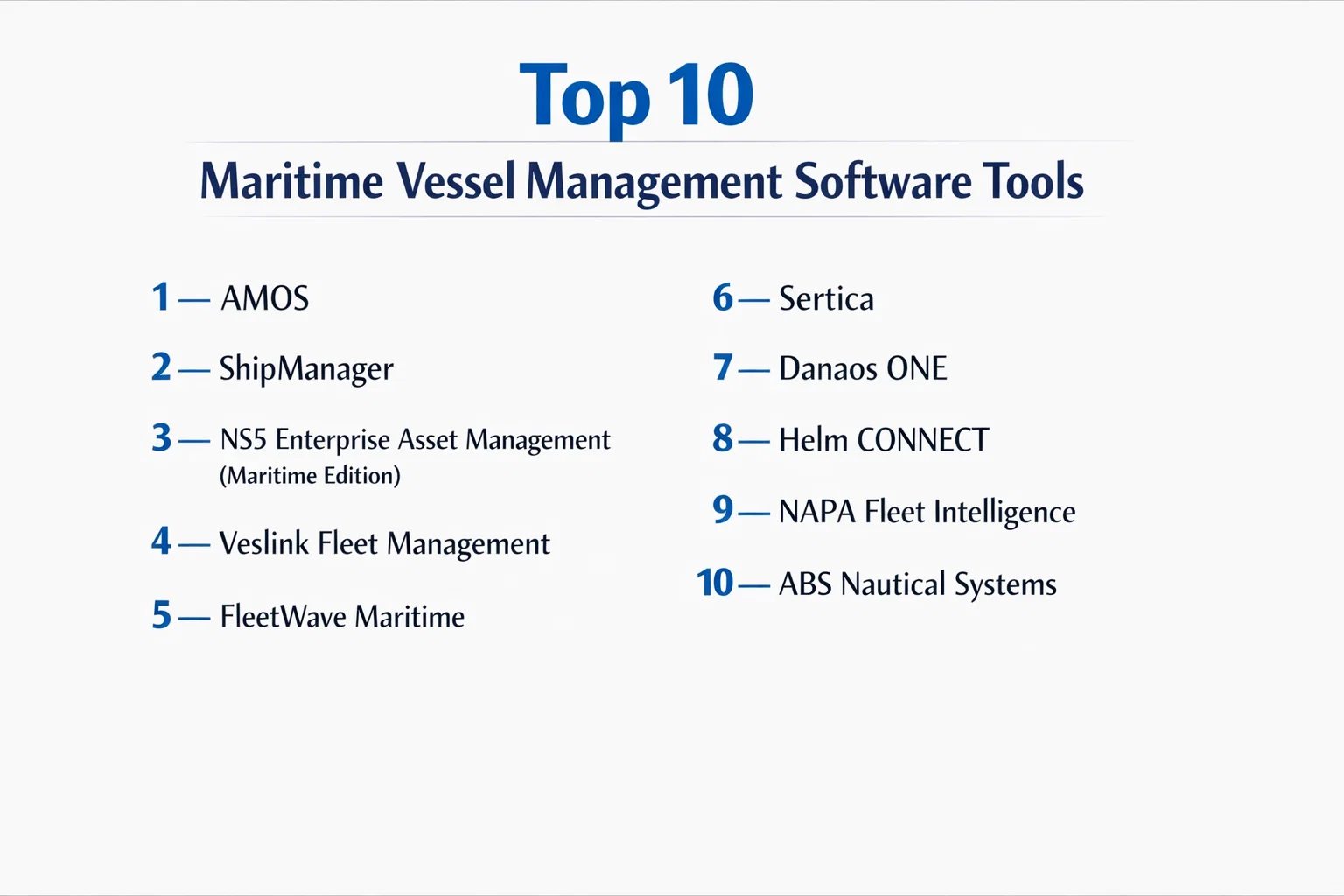 Top 10

Maritime Vessel Management Software Tools

1 — AMOS

2 — ShipManager

3 — NS5 Enterprise Asset Management (Maritime Edition)

4 — Veslink Fleet Management

5 — FleetWave Maritime

6 — Sertica

7 — Danaos ONE

8 — Helm CONNECT

9 — NAPA Fleet Intelligence

10 — ABS Nautical Systems